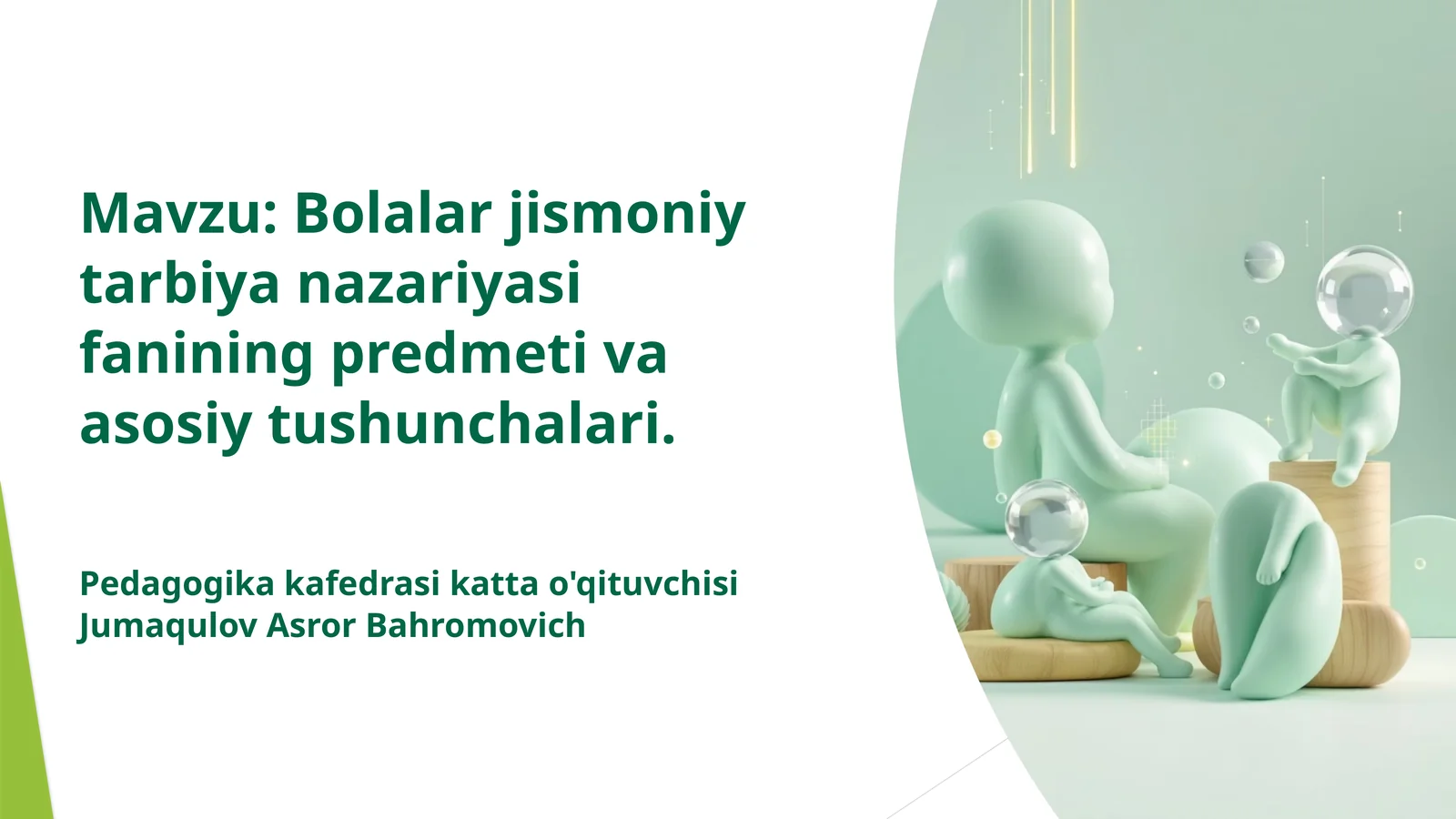 Mavzu: Bolalar jismoniy tarbiya nazariyasi fanining predmeti va asosiy tushunchalari.

Pedagogika kafedrasi katta o'qituvchisi
Jumaqulov Asror Bahromovich